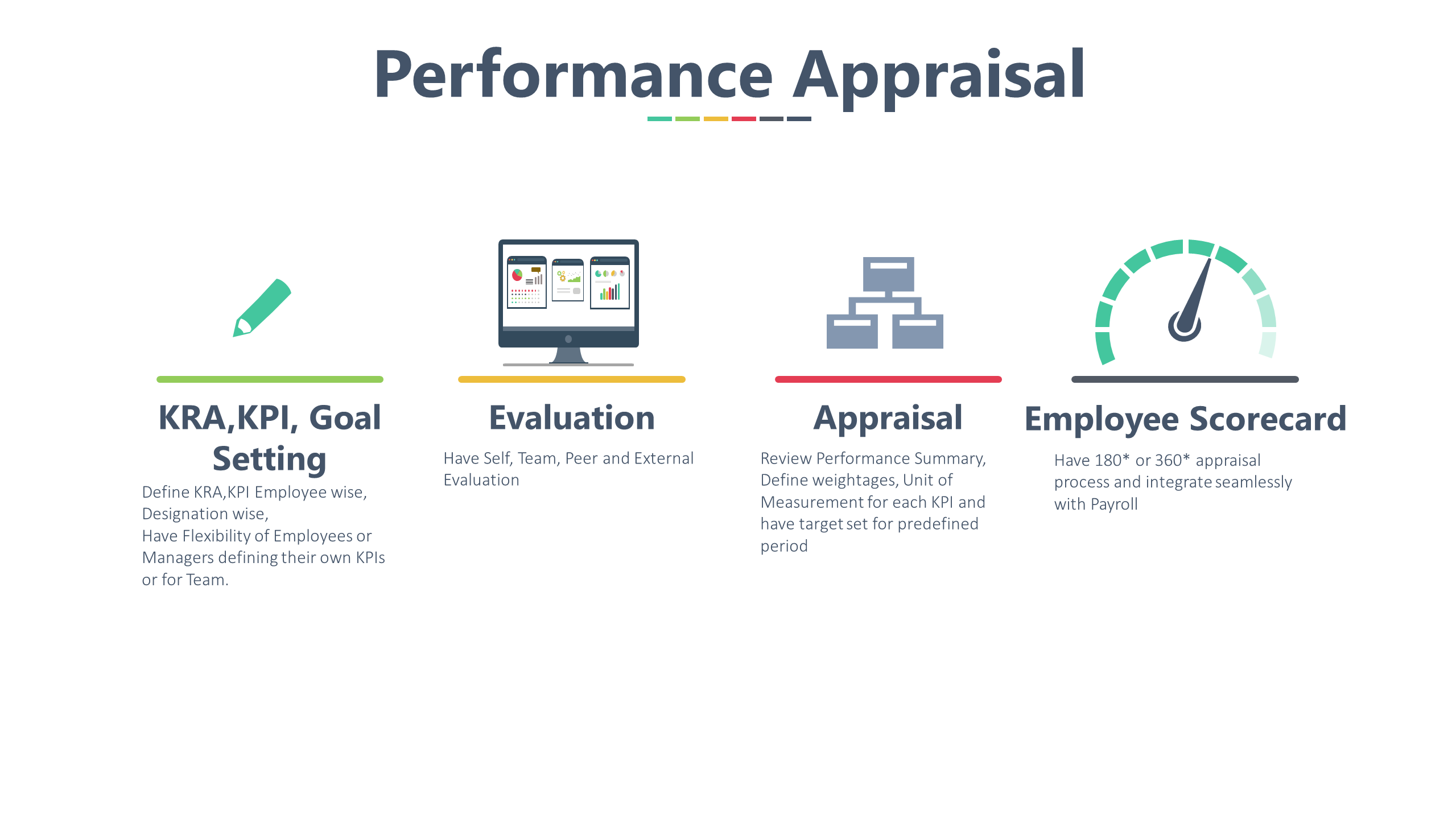 Performance Appraisal

KRA,KPI, Goal Setting

Define KRA,KPI Employee wise, Designation wise,
Have Flexibility of Employees or Managers defining their own KPIs or for Team.

Evaluation

Have Self, Team, Peer and External Evaluation

Appraisal

Review Performance Summary, Define weightages, Unit of Measurement for each KPI and have target set for predefined period

Employee Scorecard

Have 180* or 360* appraisal process and integrate seamlessly with Payroll